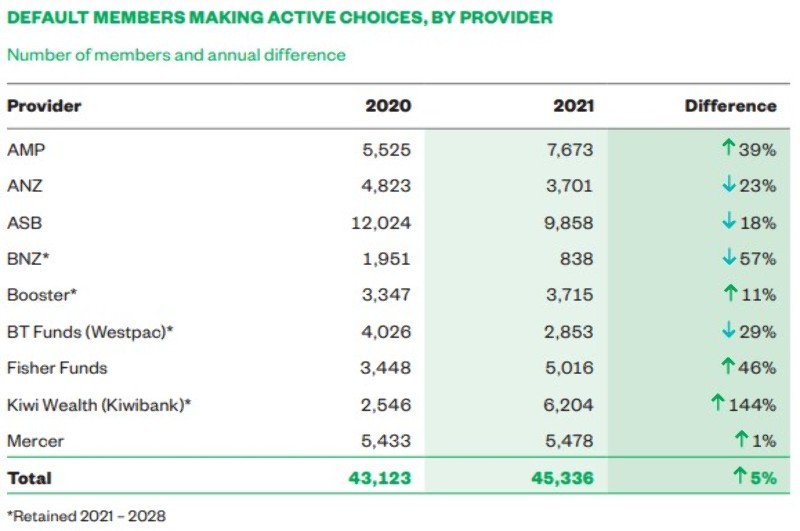 DEFAULT MEMBERS MAKING ACTIVE CHOICES, BY PROVIDER

Number of members and annual difference

| Provider | 2020 | 2021 | Difference |
|---|---|---|---|
| AMP | 5,525 | 7,673 | ↑39% |
| ANZ | 4,823 | 3,701 | ↓23% |
| ASB | 12,024 | 9,858 | ↓18% |
| BNZ* | 1,951 | 838 | ↓57% |
| Booster* | 3,347 | 3,715 | ↑11% |
| BT Funds (Westpac)* | 4,026 | 2,853 | ↓29% |
| Fisher Funds | 3,448 | 5,016 | ↑46% |
| Kiwi Wealth (Kiwibank)* | 2,546 | 6,204 | ↑144% |
| Mercer | 5,433 | 5,478 | ↑1% |
| Total | 43,123 | 45,336 | ↑5% |

*Retained 2021 – 2028